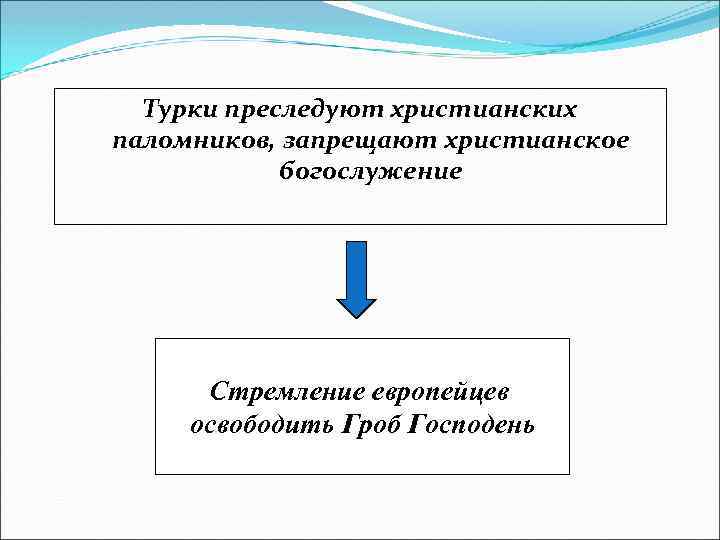 Турки преследуют христианских паломников, запрещают христианское богослужение

Стремление европейцев освободить Гроб Господень